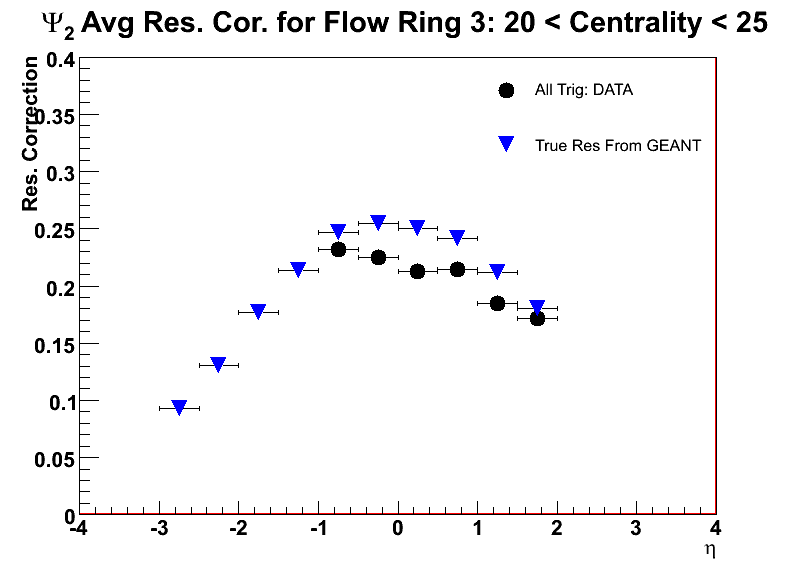 $\Psi_2$ Avg Res. Cor. for Flow Ring 3: 20 < Centrality < 25

Res. Correction

0.4
0.35
0.3
0.25
0.2
0.15
0.1
0.05
0

All Trig: DATA

True Res From GEANT

-4 -3 -2 -1 0 1 2 3 4

$\eta$